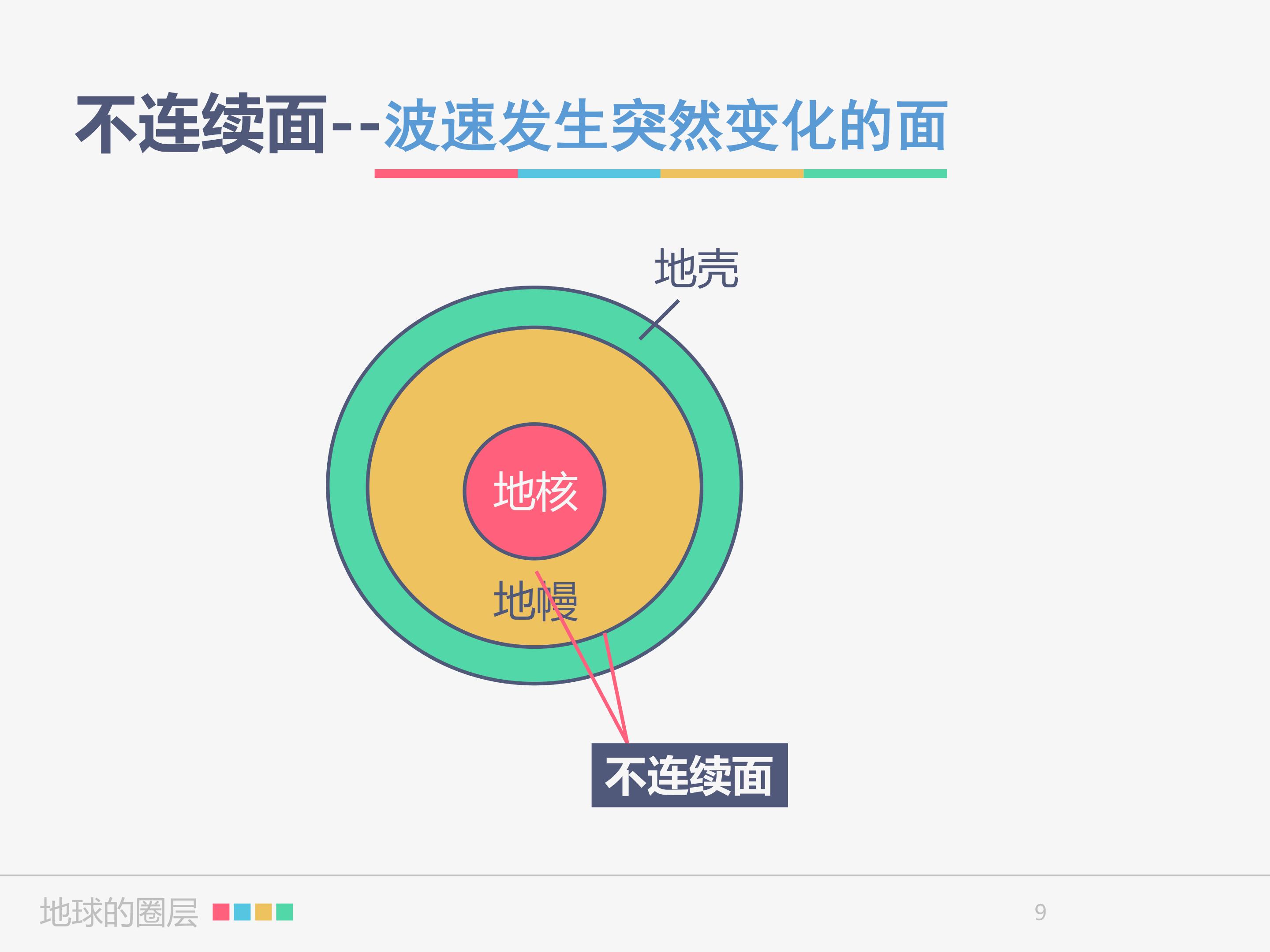 不连续面--波速发生突然变化的面

地壳

地核

地幔

不连续面

地球的圈层

9